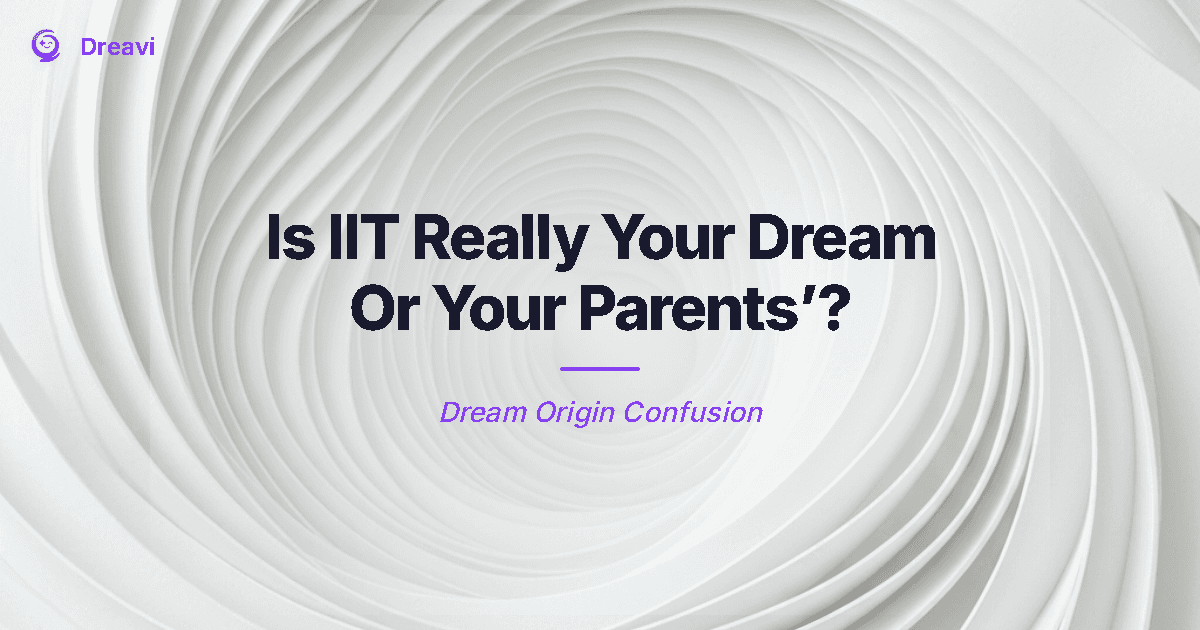 Dreavi

Is IIT Really Your Dream Or Your Parents'?

Dream Origin Confusion